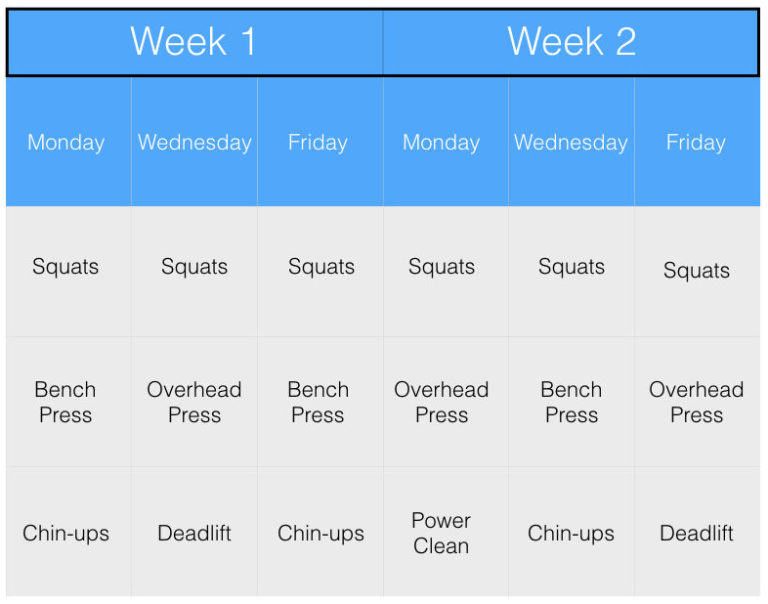 | Week 1 | | | Week 2 | | |
|---|---|---|---|---|---|
| Monday | Wednesday | Friday | Monday | Wednesday | Friday |
| Squats | Squats | Squats | Squats | Squats | Squats |
| Bench Press | Overhead Press | Bench Press | Overhead Press | Bench Press | Overhead Press |
| Chin-ups | Deadlift | Chin-ups | Power Clean | Chin-ups | Deadlift |